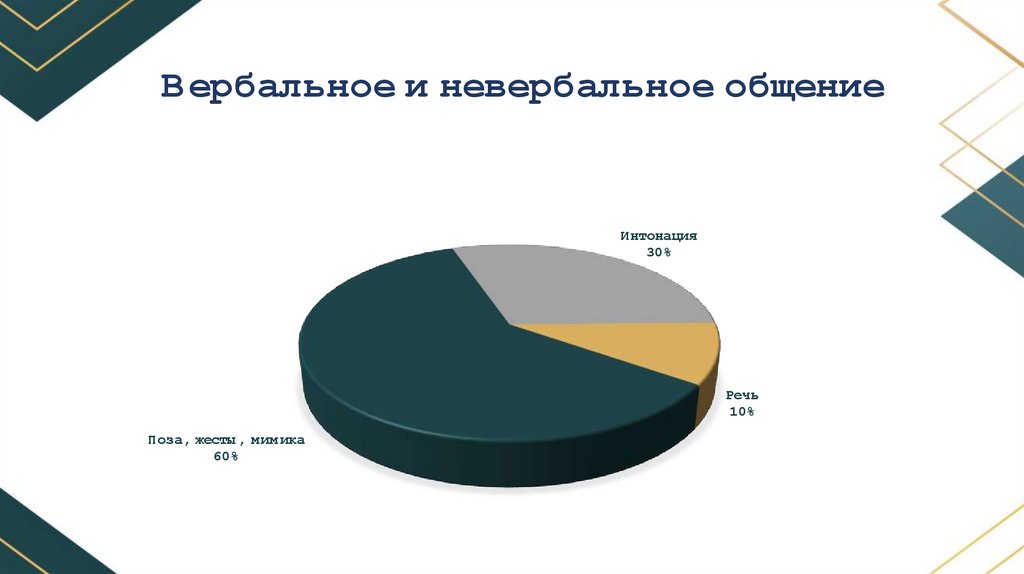 Вербальное и невербальное общение

Интонация
30%

Речь
10%

Поза, жесты, мимика
60%